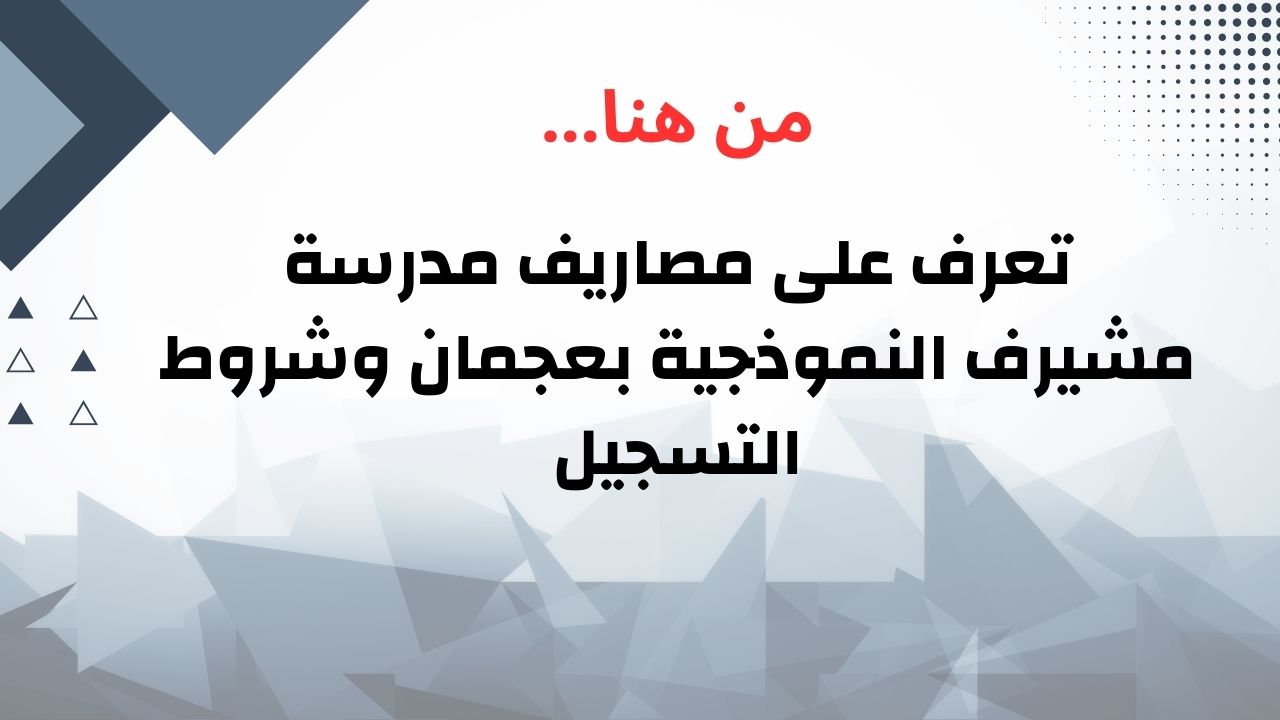 من هنا...

تعرف على مصاريف مدرسة مشيرف النموذجية بعجمان وشروط التسجيل